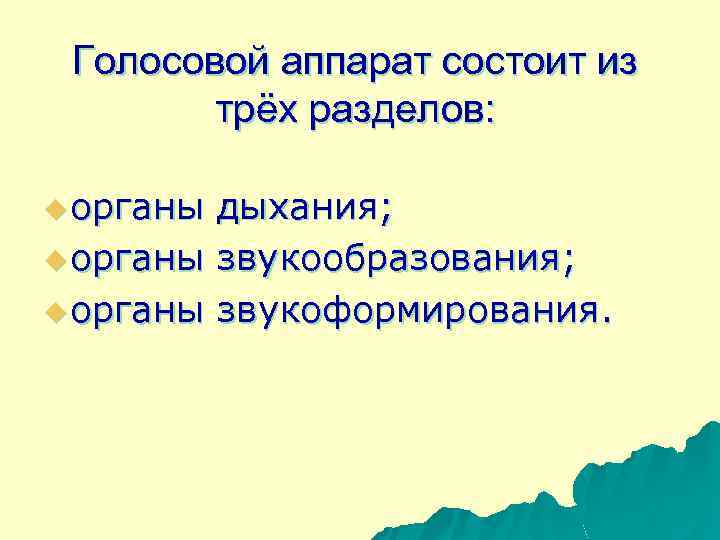 Голосовой аппарат состоит из трёх разделов:

органы дыхания;
органы звукообразования;
органы звукоформирования.